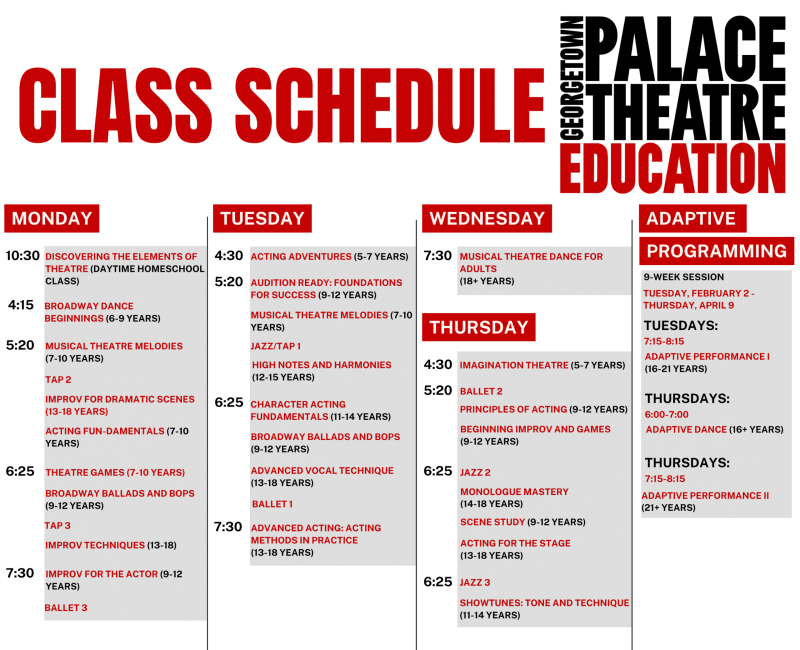 CLASS SCHEDULE

GEORGETOWN PALACE THEATRE EDUCATION

MONDAY

10:30 DISCOVERING THE ELEMENTS OF THEATRE (DAYTIME HOMESCHOOL CLASS)

4:15 BROADWAY DANCE BEGINNINGS (6-9 YEARS)

5:20 MUSICAL THEATRE MELODIES (7-10 YEARS)

TAP 2

IMPROV FOR DRAMATIC SCENES (13-18 YEARS)

ACTING FUN-DAMENTALS (7-10 YEARS)

6:25 THEATRE GAMES (7-10 YEARS)

BROADWAY BALLADS AND BOPS (9-12 YEARS)

TAP 3

IMPROV TECHNIQUES (13-18)

7:30 IMPROV FOR THE ACTOR (9-12 YEARS)

BALLET 3

TUESDAY

4:30 ACTING ADVENTURES (5-7 YEARS)

5:20 AUDITION READY: FOUNDATIONS FOR SUCCESS (9-12 YEARS)

MUSICAL THEATRE MELODIES (7-10 YEARS)

JAZZ/TAP 1

HIGH NOTES AND HARMONIES (12-15 YEARS)

6:25 CHARACTER ACTING FUNDAMENTALS (11-14 YEARS)

BROADWAY BALLADS AND BOPS (9-12 YEARS)

ADVANCED VOCAL TECHNIQUE (13-18 YEARS)

BALLET 1

7:30 ADVANCED ACTING: ACTING METHODS IN PRACTICE (13-18 YEARS)

WEDNESDAY

7:30 MUSICAL THEATRE DANCE FOR ADULTS (18+ YEARS)

THURSDAY

4:30 IMAGINATION THEATRE (5-7 YEARS)

5:20 BALLET 2

PRINCIPLES OF ACTING (9-12 YEARS)

BEGINNING IMPROV AND GAMES (9-12 YEARS)

6:25 JAZZ 2

MONOLOGUE MASTERY (14-18 YEARS)

SCENE STUDY (9-12 YEARS)

ACTING FOR THE STAGE (13-18 YEARS)

6:25 JAZZ 3

SHOWTUNES: TONE AND TECHNIQUE (11-14 YEARS)

ADAPTIVE PROGRAMMING

9-WEEK SESSION

TUESDAY, FEBRUARY 2 - THURSDAY, APRIL 9

TUESDAYS:
7:15-8:15
ADAPTIVE PERFORMANCE I (16-21 YEARS)

THURSDAYS:
6:00-7:00
ADAPTIVE DANCE (16+ YEARS)

THURSDAYS:
7:15-8:15
ADAPTIVE PERFORMANCE II (21+ YEARS)